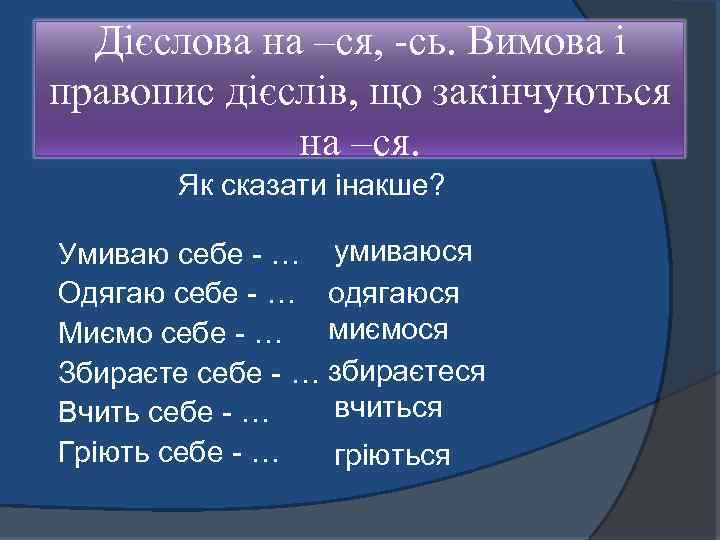 Дієслова на –ся, -сь. Вимова і правопис дієслів, що закінчуються на –ся.

Як сказати інакше?

Умиваю себе - … умиваюся
Одягаю себе - … одягаюся
Миємо себе - … миємося
Збираєте себе - … збираєтеся
Вчить себе - … вчиться
Гріють себе - … гріються